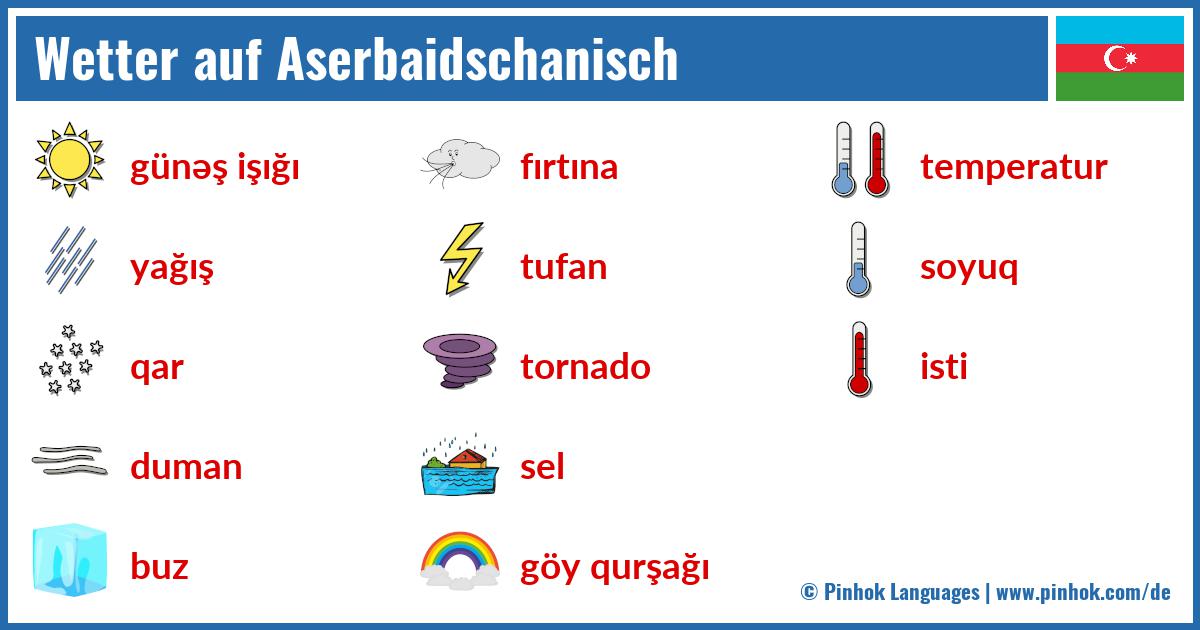 Wetter auf Aserbaidschanisch

günəş işığı
yağış
qar
duman
buz

fırtına
tufan
tornado
sel
göy qurşağı

temperatur
soyuq
isti

© Pinhok Languages | www.pinhok.com/de